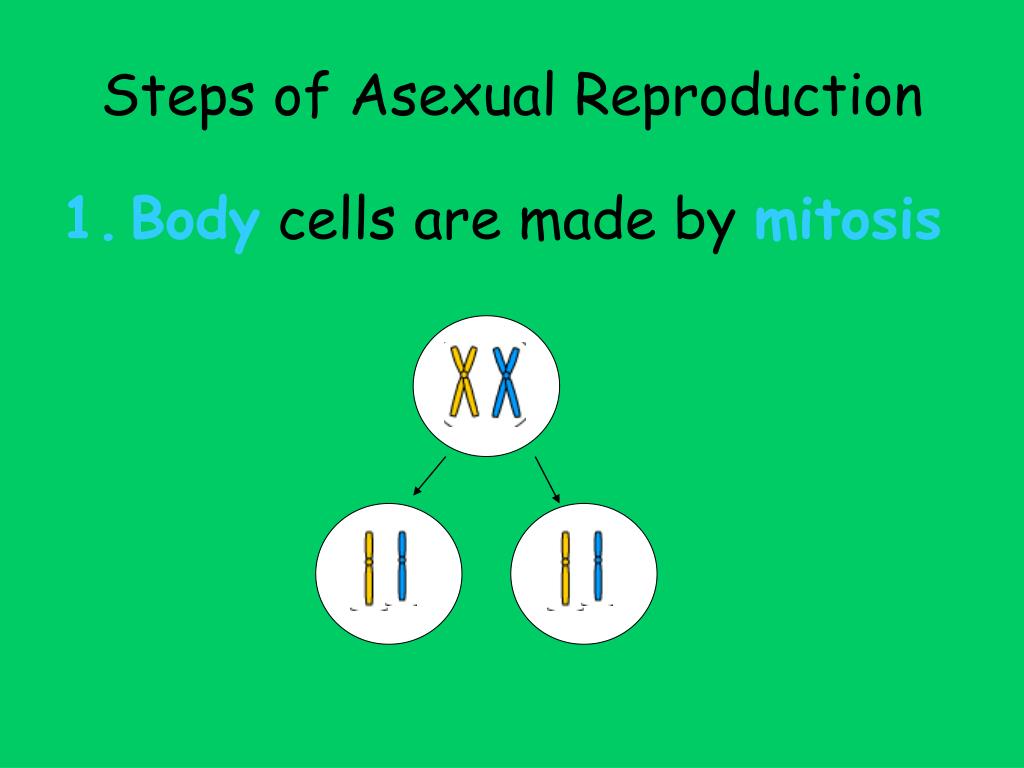 Steps of Asexual Reproduction

1. Body cells are made by mitosis